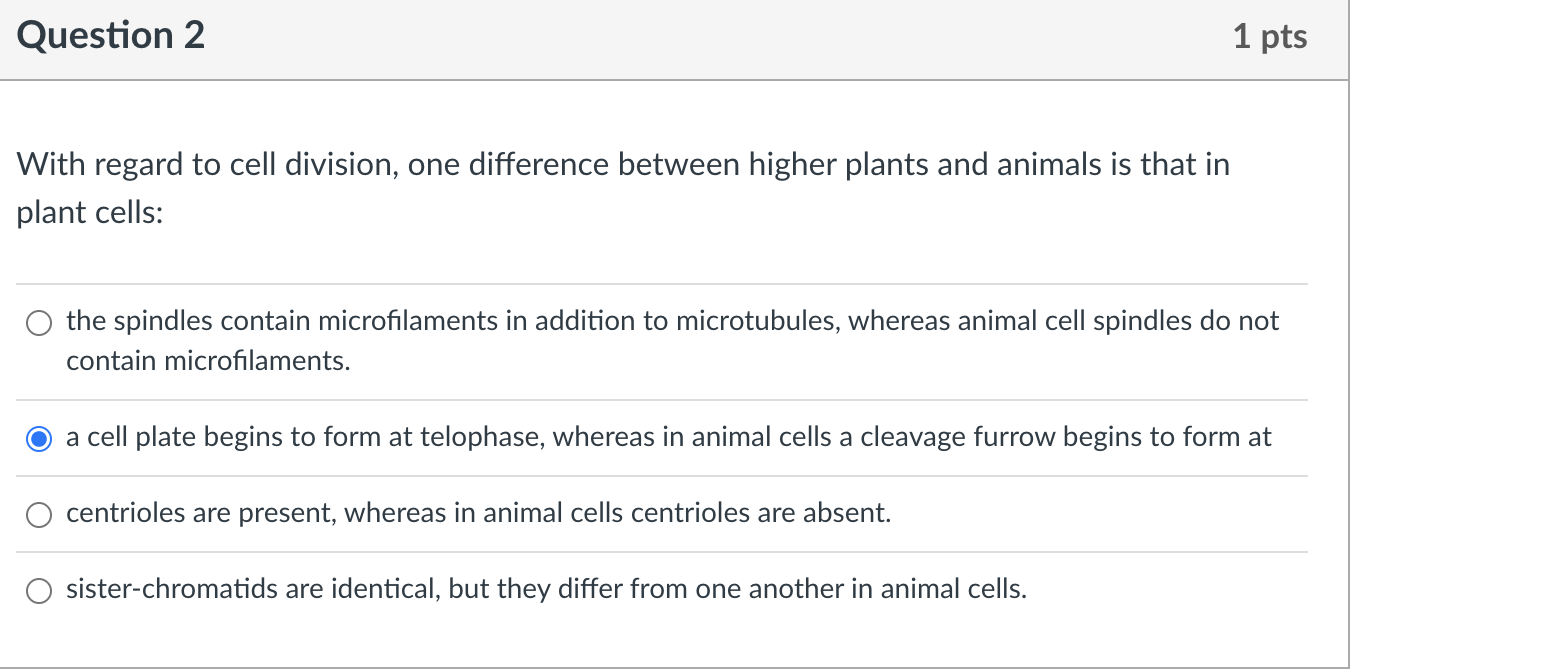 Question 2

1 pts

With regard to cell division, one difference between higher plants and animals is that in plant cells:

the spindles contain microfilaments in addition to microtubules, whereas animal cell spindles do not contain microfilaments.

a cell plate begins to form at telophase, whereas in animal cells a cleavage furrow begins to form at

centrioles are present, whereas in animal cells centrioles are absent.

sister-chromatids are identical, but they differ from one another in animal cells.